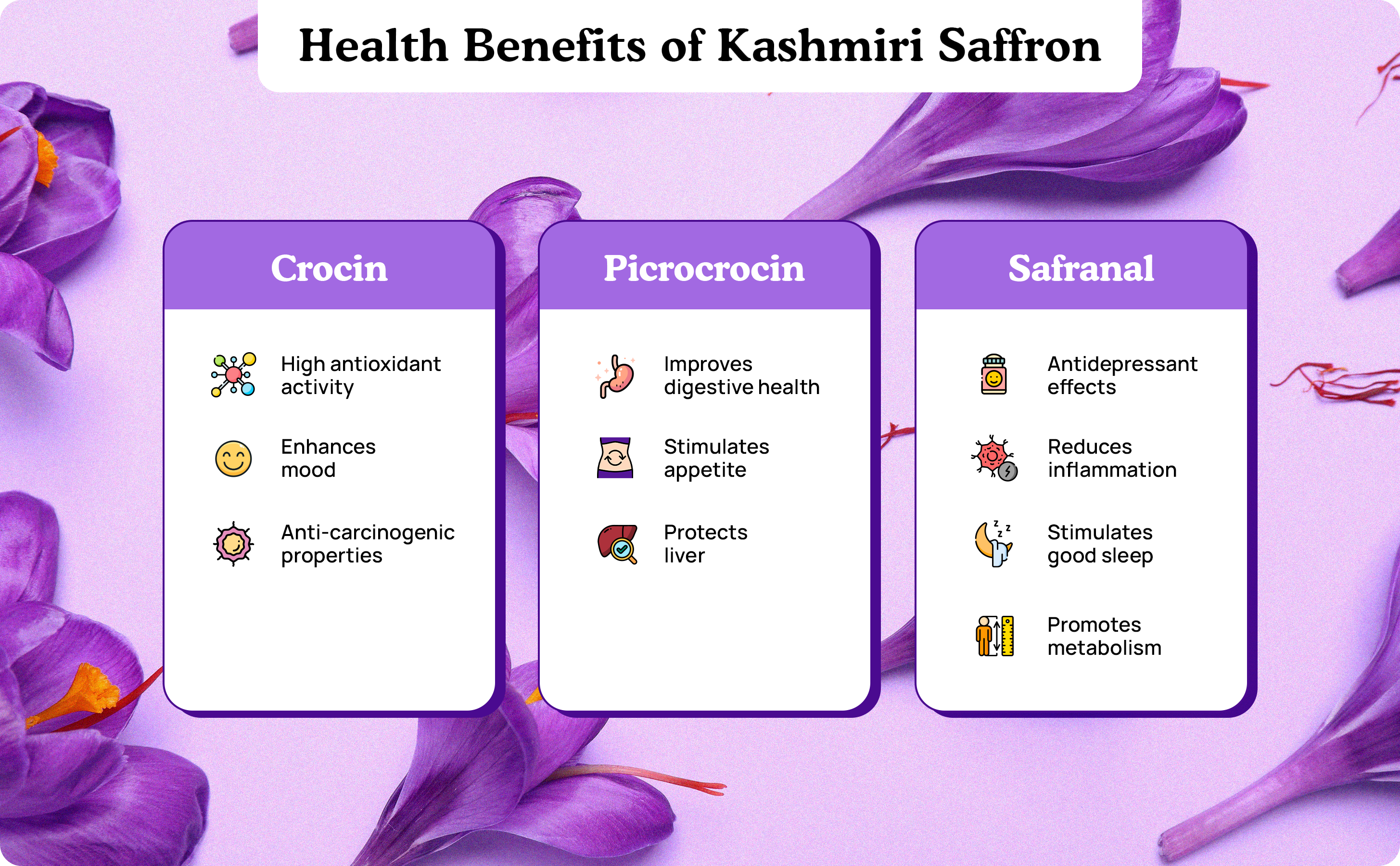 Health Benefits of Kashmiri Saffron

Crocin

High antioxidant activity

Enhances mood

Anti-carcinogenic properties

Picrocrocin

Improves digestive health

Stimulates appetite

Protects liver

Safranal

Antidepressant effects

Reduces inflammation

Stimulates good sleep

Promotes metabolism